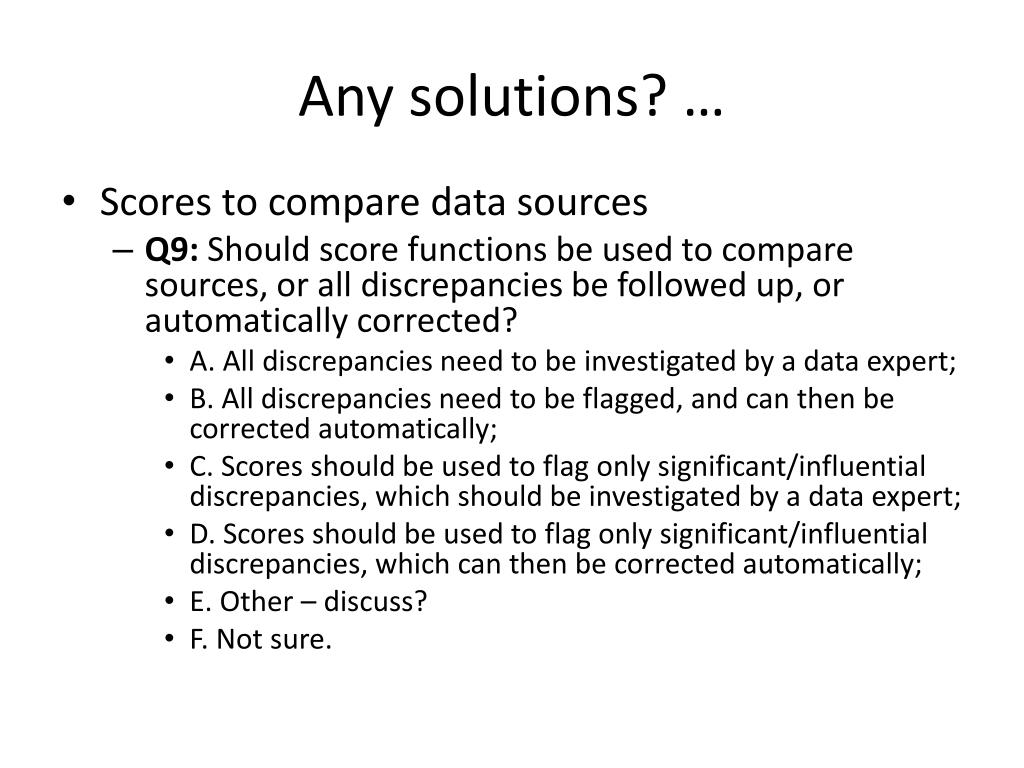 Any solutions? …

• Scores to compare data sources
– Q9: Should score functions be used to compare sources, or all discrepancies be followed up, or automatically corrected?
• A. All discrepancies need to be investigated by a data expert;
• B. All discrepancies need to be flagged, and can then be corrected automatically;
• C. Scores should be used to flag only significant/influential discrepancies, which should be investigated by a data expert;
• D. Scores should be used to flag only significant/influential discrepancies, which can then be corrected automatically;
• E. Other – discuss?
• F. Not sure.